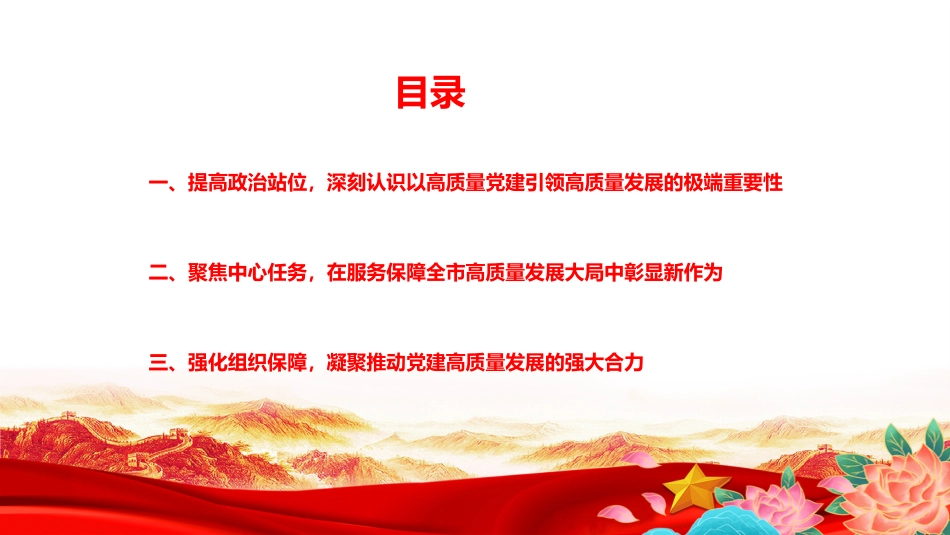 目录

一、提高政治站位，深刻认识以高质量党建引领高质量发展的极端重要性

二、聚焦中心任务，在服务保障全市高质量发展大局中彰显新作为

三、强化组织保障，凝聚推动党建高质量发展的强大合力